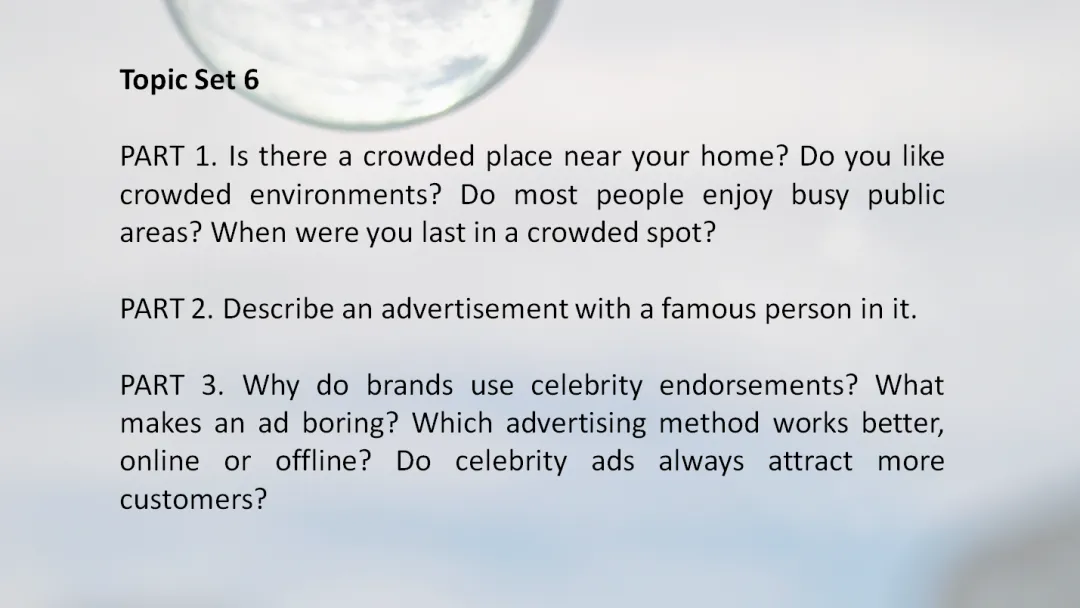 Topic Set 6

PART 1. Is there a crowded place near your home? Do you like crowded environments? Do most people enjoy busy public areas? When were you last in a crowded spot?

PART 2. Describe an advertisement with a famous person in it.

PART 3. Why do brands use celebrity endorsements? What makes an ad boring? Which advertising method works better, online or offline? Do celebrity ads always attract more customers?